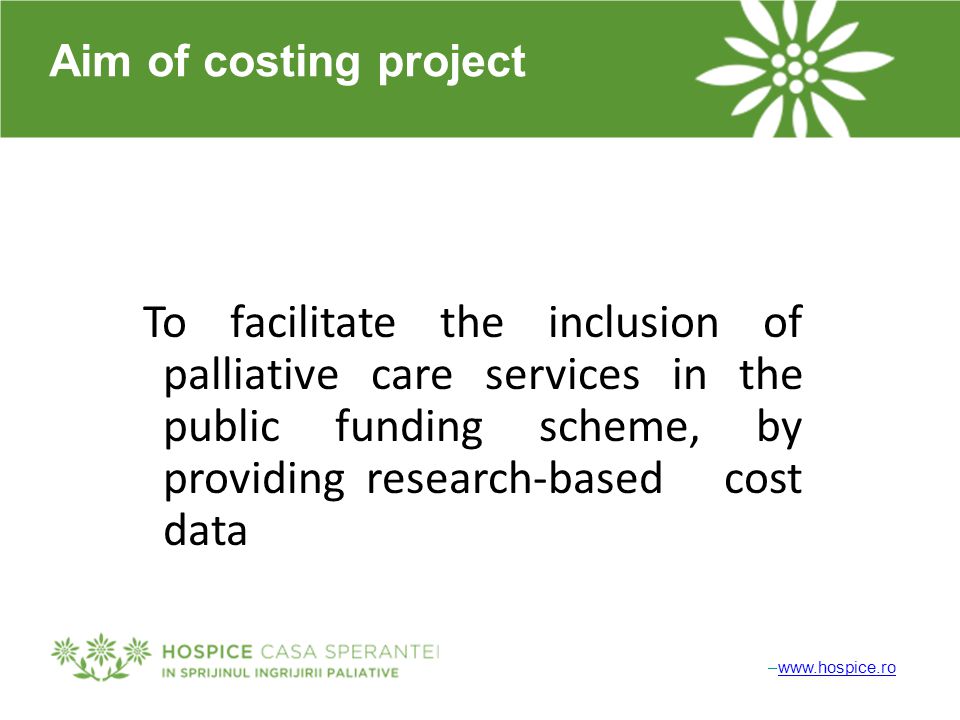 Aim of costing project

To facilitate the inclusion of palliative care services in the public funding scheme, by providing research-based cost data

HOSPICE CASA SPERANTEI
IN SPRIJINUL INGRIJIRII PALIATIVE

–www.hospice.ro